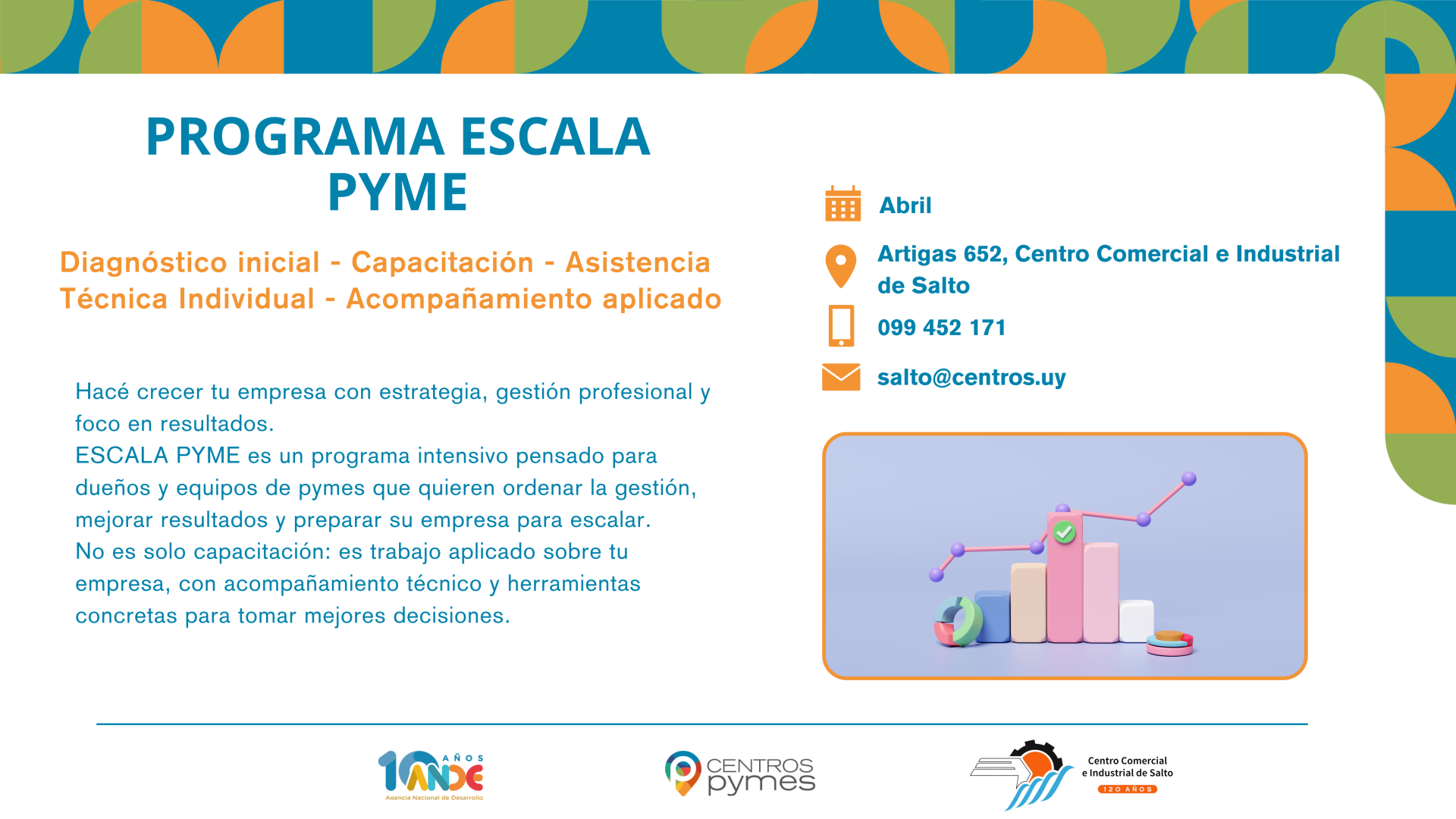 PROGRAMA ESCALA PYME

Diagnóstico inicial - Capacitación - Asistencia Técnica Individual - Acompañamiento aplicado

Hacé crecer tu empresa con estrategia, gestión profesional y foco en resultados.
ESCALA PYME es un programa intensivo pensado para dueños y equipos de pymes que quieren ordenar la gestión, mejorar resultados y preparar su empresa para escalar.
No es solo capacitación: es trabajo aplicado sobre tu empresa, con acompañamiento técnico y herramientas concretas para tomar mejores decisiones.

Abril

Artigas 652, Centro Comercial e Industrial de Salto

099 452 171

salto@centros.uy

10 AÑOS ANDE
Agencia Nacional de Desarrollo

CENTROS pymes

Centro Comercial e Industrial de Salto
120 AÑOS